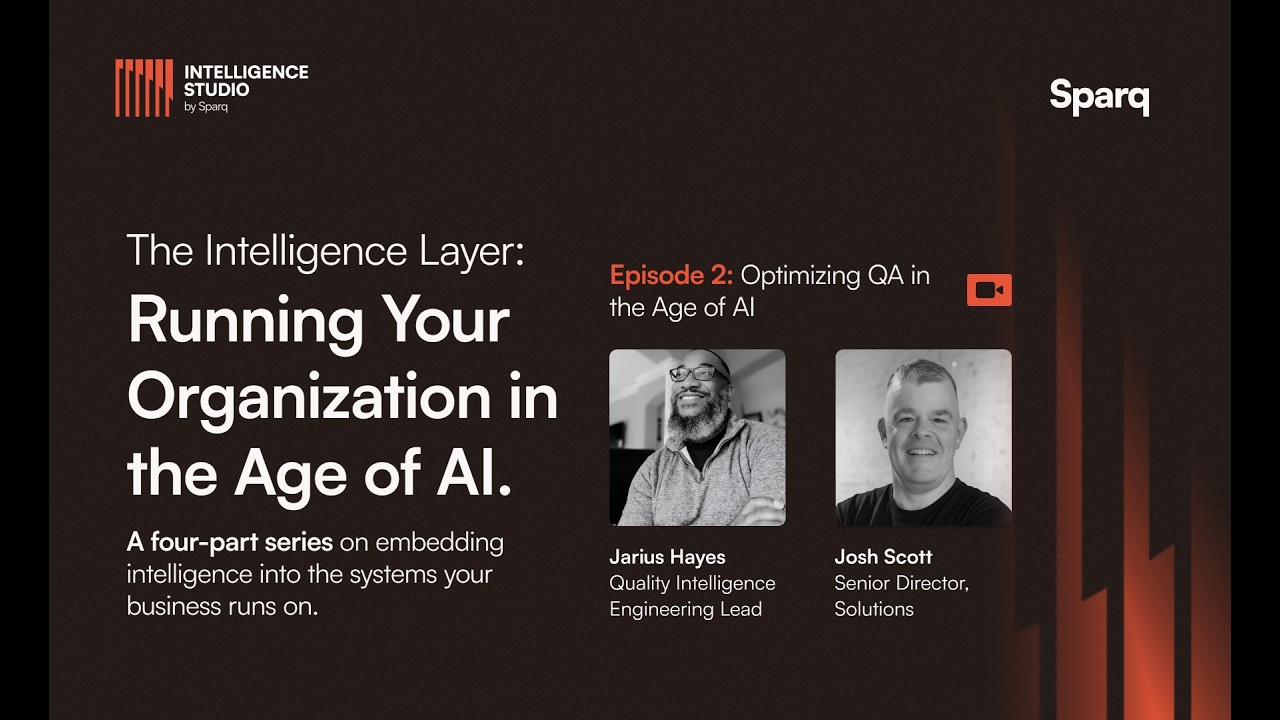 INTELLIGENCE STUDIO
by Sparq

Sparq

The Intelligence Layer:
Running Your Organization in the Age of AI.

A four-part series on embedding intelligence into the systems your business runs on.

Episode 2: Optimizing QA in the Age of AI

Jarius Hayes
Quality Intelligence Engineering Lead

Josh Scott
Senior Director, Solutions